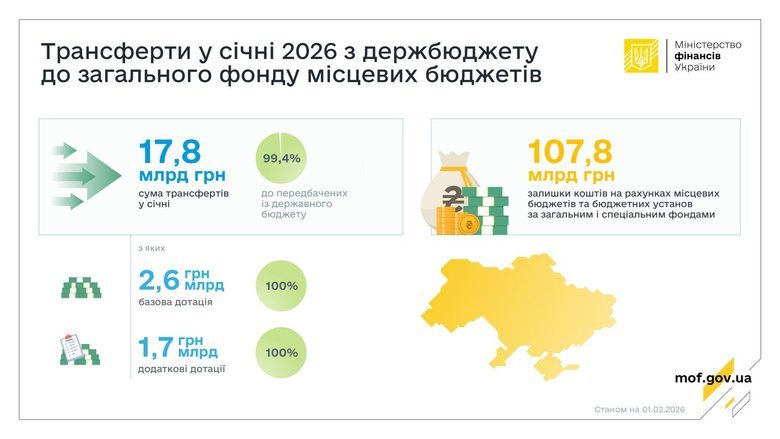 Трансферти у січні 2026 з держбюджету до загального фонду місцевих бюджетів

Міністерство фінансів України

17,8 млрд грн
сума трансфертів у січні

99,4%
до передбачених із державного бюджету

107,8 млрд грн
залишки коштів на рахунках місцевих бюджетів та бюджетних установ за загальним і спеціальним фондами

з яких

2,6 грн млрд
базова дотація

100%

1,7 грн млрд
додаткові дотації

100%

mof.gov.ua

Станом на 01.02.2026